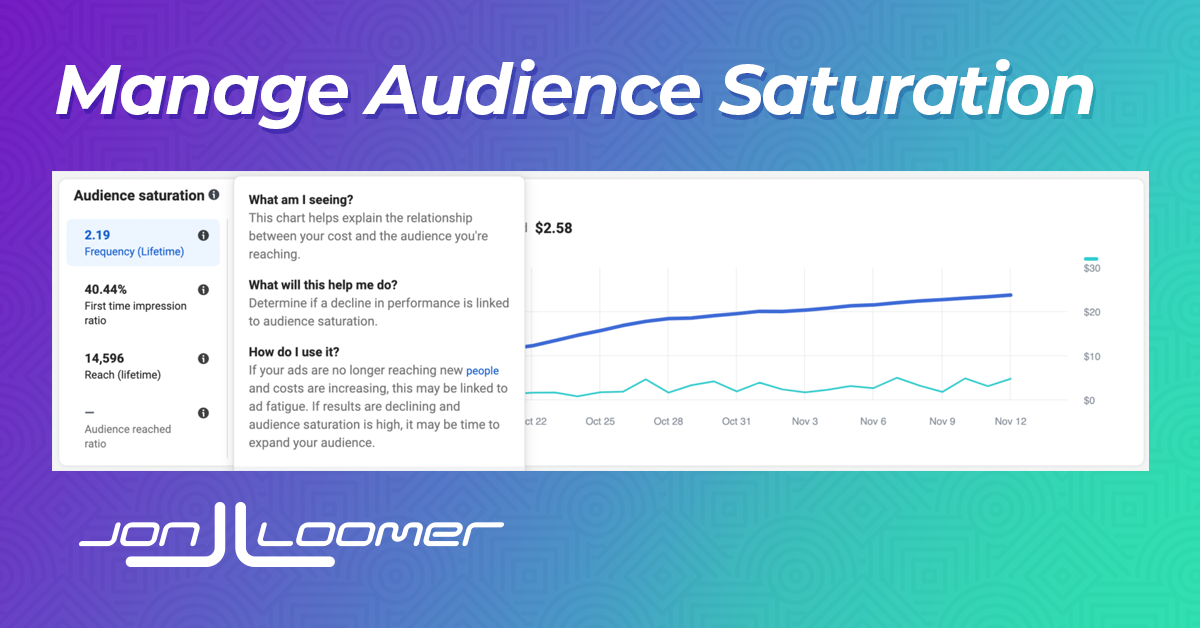 Manage Audience Saturation

Audience saturation

2.19
Frequency (Lifetime)

40.44%
First time impression ratio

14,596
Reach (lifetime)

—
Audience reached ratio

What am I seeing?
This chart helps explain the relationship between your cost and the audience you're reaching.

What will this help me do?
Determine if a decline in performance is linked to audience saturation.

How do I use it?
If your ads are no longer reaching new people and costs are increasing, this may be linked to ad fatigue. If results are declining and audience saturation is high, it may be time to expand your audience.

$2.58

$30
$20
$10
$0

Oct 22 Oct 25 Oct 28 Oct 31 Nov 3 Nov 6 Nov 9 Nov 12

JON LOOMER